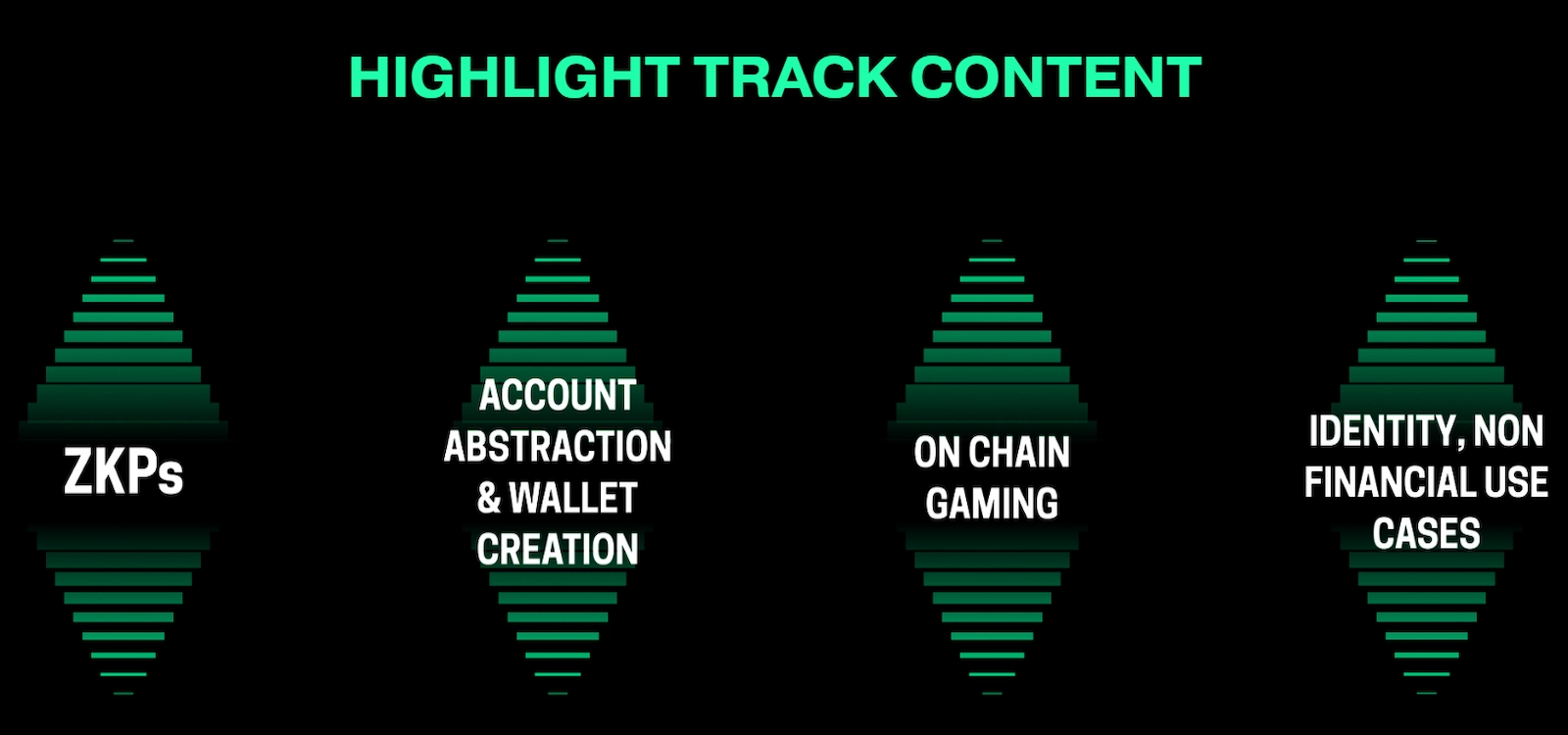 HIGHLIGHT TRACK CONTENT

ZKPs

ACCOUNT ABSTRACTION & WALLET CREATION

ON CHAIN GAMING

IDENTITY, NON FINANCIAL USE CASES